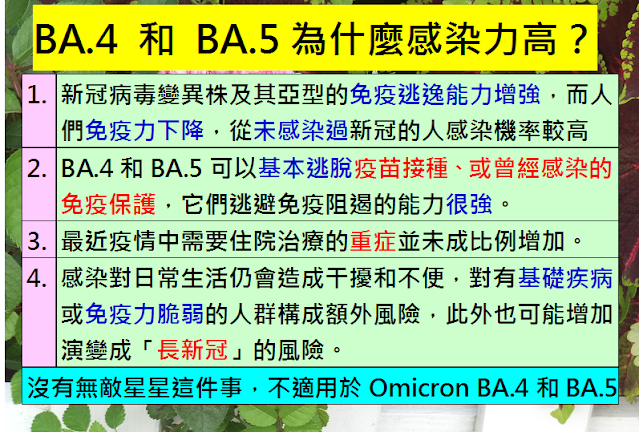 BA.4 和 BA.5 為什麼感染力高？

| 1. | 新冠病毒變異株及其亞型的免疫逃逸能力增強，而人們免疫力下降，從未感染過新冠的人感染機率較高 |
|---|---|
| 2. | BA.4 和 BA.5 可以基本逃脫疫苗接種、或曾經感染的免疫保護，它們逃避免疫阻遏的能力很強。 |
| 3. | 最近疫情中需要住院治療的重症並未成比例增加。 |
| 4. | 感染對日常生活仍會造成干擾和不便，對有基礎疾病或免疫力脆弱的人群構成額外風險，此外也可能增加演變成「長新冠」的風險。 |

沒有無敵星星這件事，不適用於 Omicron BA.4 和 BA.5